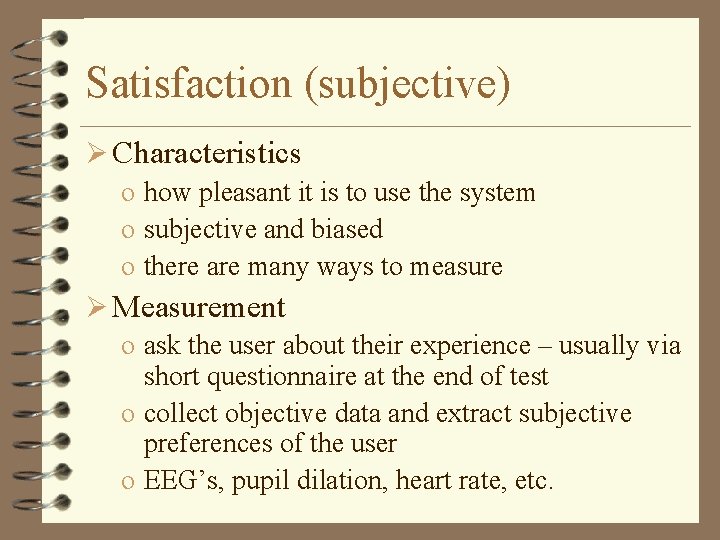 Satisfaction (subjective)

➢ Characteristics

o how pleasant it is to use the system

o subjective and biased

o there are many ways to measure

➢ Measurement

o ask the user about their experience – usually via short questionnaire at the end of test

o collect objective data and extract subjective preferences of the user

o EEG’s, pupil dilation, heart rate, etc.